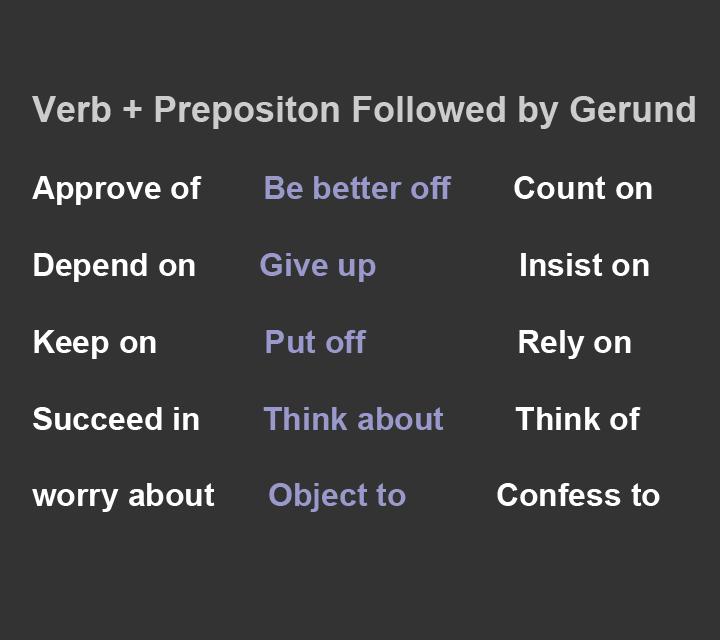 Verb + Prepositon Followed by Gerund

Approve of
Depend on
Keep on
Succeed in
worry about

Be better off
Give up
Put off
Think about
Object to

Count on
Insist on
Rely on
Think of
Confess to